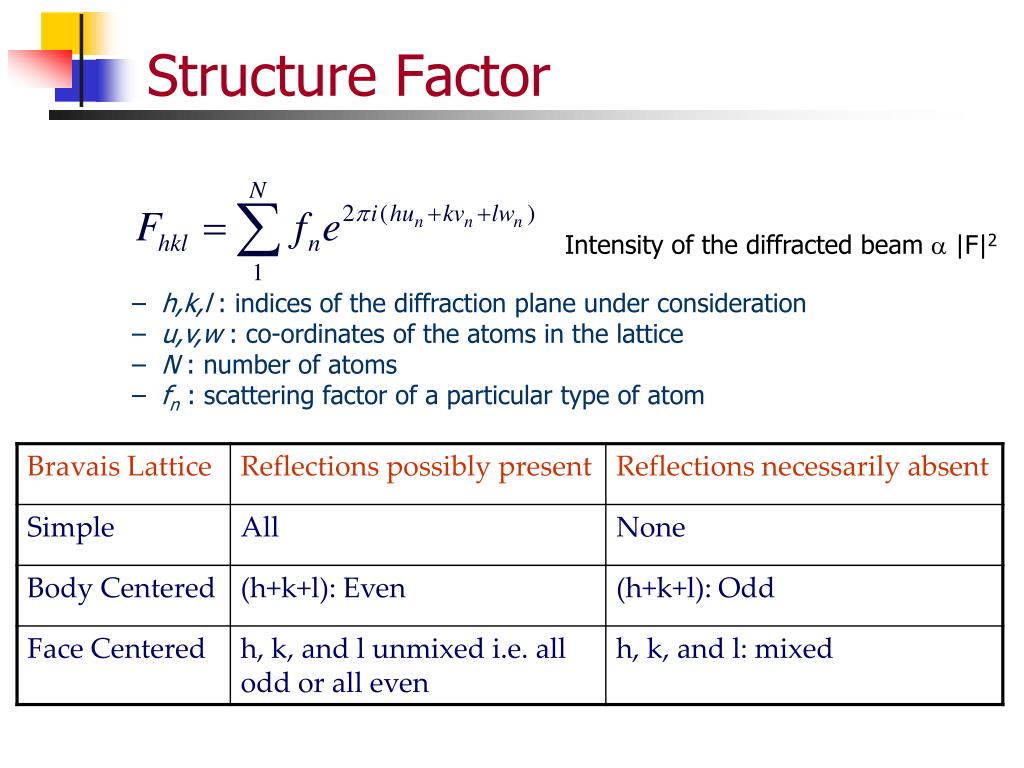 Structure Factor

$F_{hkl} = \sum_{1}^{N} f_n e^{2\pi i(hu_n + kv_n + lw_n)}$

Intensity of the diffracted beam $\alpha$ $|F|^2$

– h,k,l : indices of the diffraction plane under consideration
– u,v,w : co-ordinates of the atoms in the lattice
– N : number of atoms
– $f_n$ : scattering factor of a particular type of atom

| Bravais Lattice | Reflections possibly present | Reflections necessarily absent |
|---|---|---|
| Simple | All | None |
| Body Centered | (h+k+l): Even | (h+k+l): Odd |
| Face Centered | h, k, and l unmixed i.e. all odd or all even | h, k, and l: mixed |